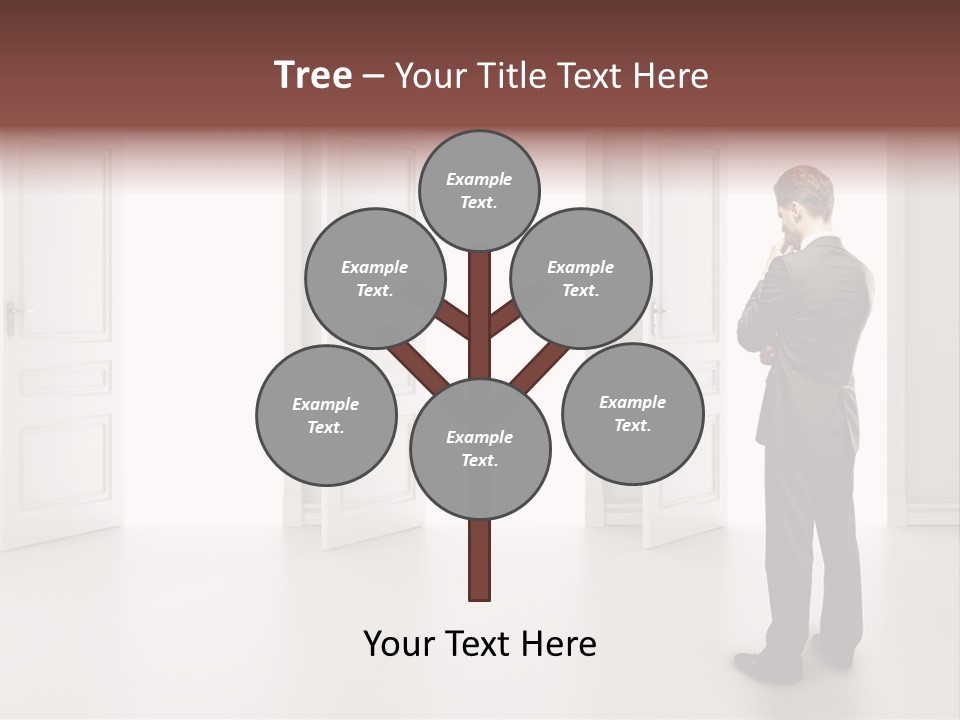 Tree – Your Title Text Here

Example Text.

Example Text.

Example Text.

Example Text.

Example Text.

Example Text.

Your Text Here